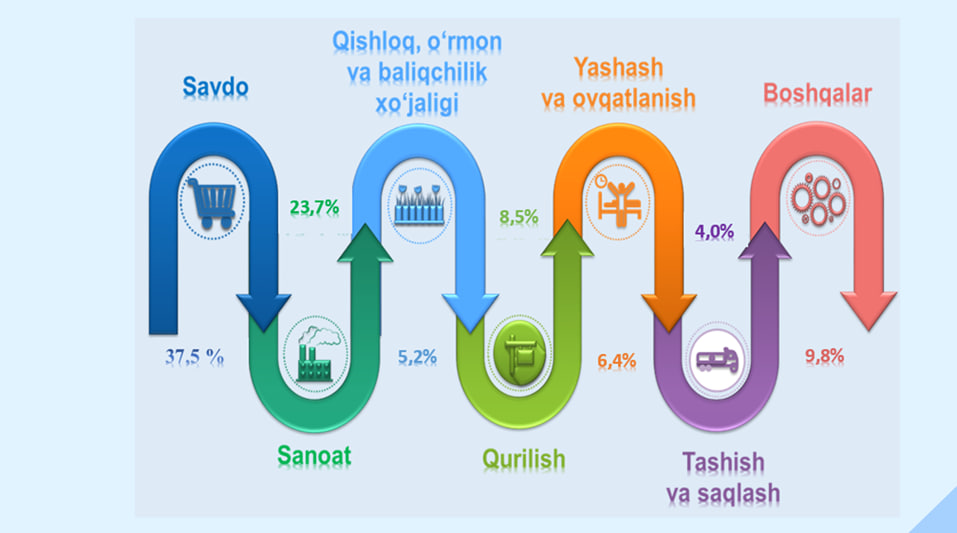 Savdo

Qishloq, o‘rmon va baliqchilik xo‘jaligi

Yashash va ovqatlanish

Boshqalar

23,7%

8,5%

4,0%

37,5 %

5,2%

6,4%

9,8%

Sanoat

Qurilish

Tashish va saqlash